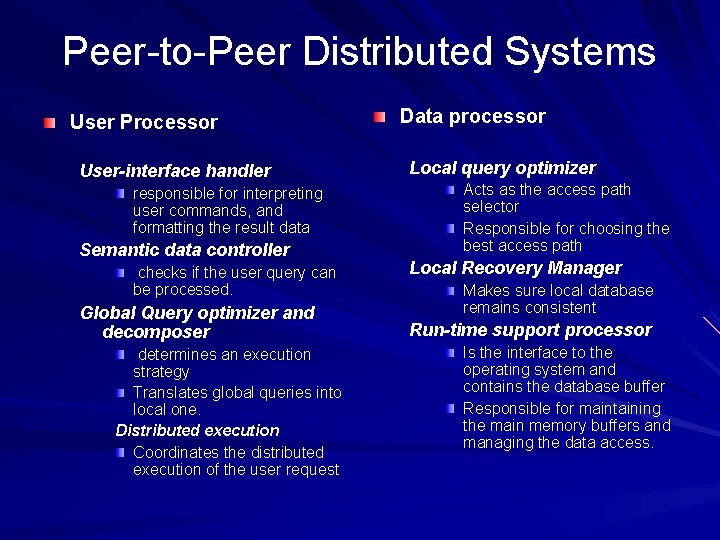 Peer-to-Peer Distributed Systems

User Processor

User-interface handler

responsible for interpreting user commands, and formatting the result data

Semantic data controller

checks if the user query can be processed.

Global Query optimizer and decomposer

determines an execution strategy

Translates global queries into local one.

Distributed execution

Coordinates the distributed execution of the user request

Data processor

Local query optimizer

Acts as the access path selector

Responsible for choosing the best access path

Local Recovery Manager

Makes sure local database remains consistent

Run-time support processor

Is the interface to the operating system and contains the database buffer

Responsible for maintaining the main memory buffers and managing the data access.